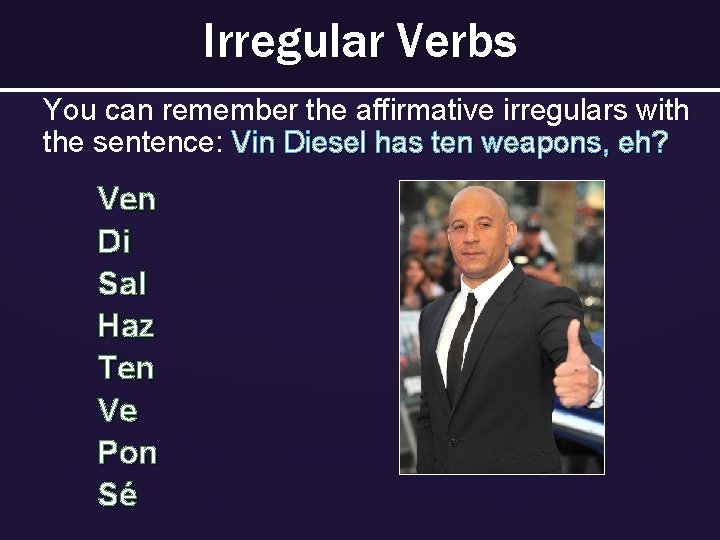 Irregular Verbs

You can remember the affirmative irregulars with the sentence: Vin Diesel has ten weapons, eh?

Ven
Di
Sal
Haz
Ten
Ve
Pon
Sé